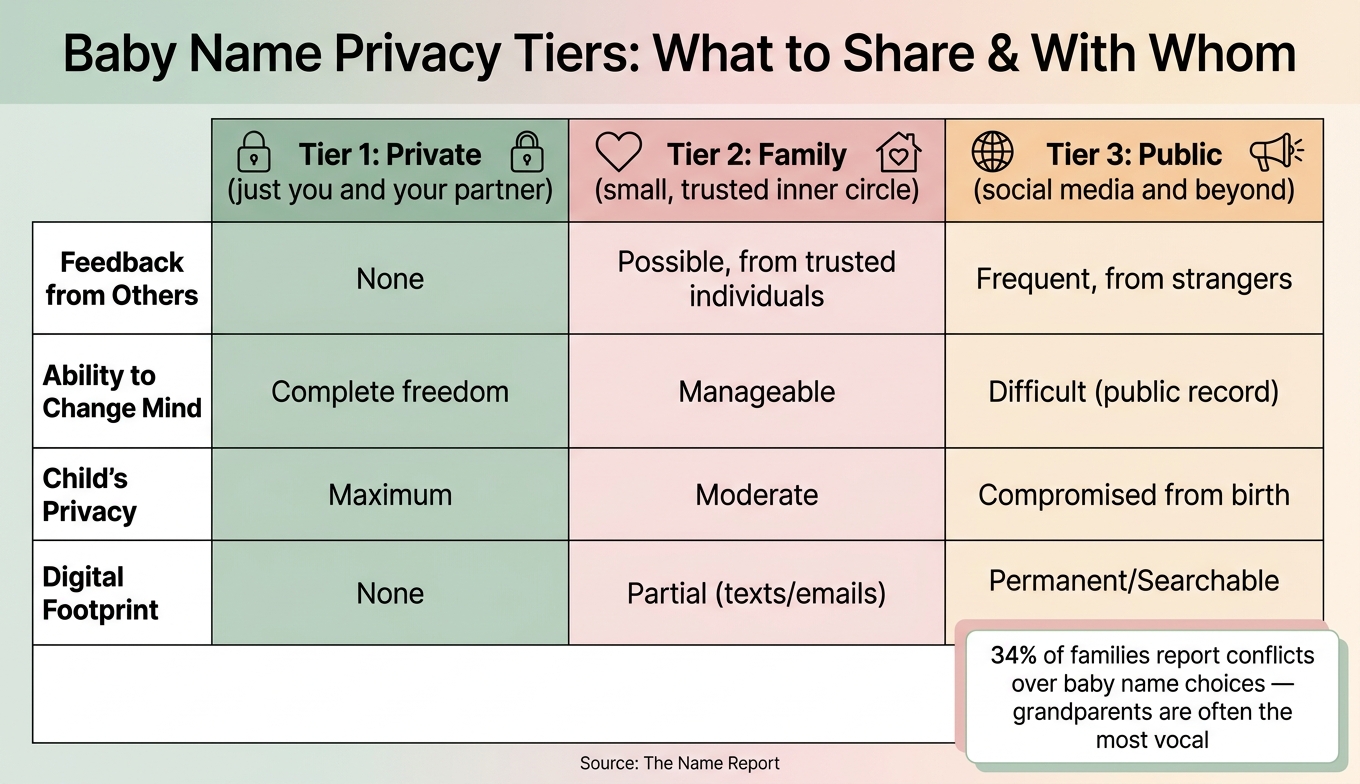 Baby Name Privacy Tiers: What to Share & With Whom

| | Tier 1: Private (just you and your partner) | Tier 2: Family (small, trusted inner circle) | Tier 3: Public (social media and beyond) |
|---|---|---|---|
| Feedback from Others | None | Possible, from trusted individuals | Frequent, from strangers |
| Ability to Change Mind | Complete freedom | Manageable | Difficult (public record) |
| Child's Privacy | Maximum | Moderate | Compromised from birth |
| Digital Footprint | None | Partial (texts/emails) | Permanent/Searchable |

34% of families report conflicts over baby name choices — grandparents are often the most vocal

Source: The Name Report